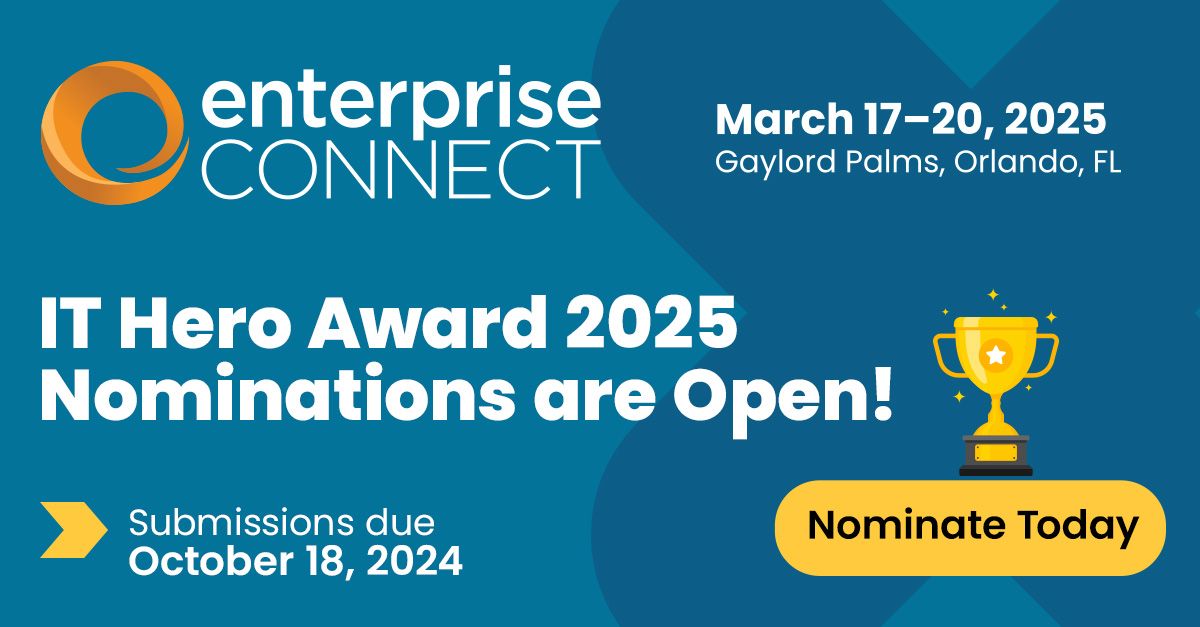 enterprise CONNECT

March 17–20, 2025
Gaylord Palms, Orlando, FL

IT Hero Award 2025
Nominations are Open!

Submissions due
October 18, 2024

Nominate Today